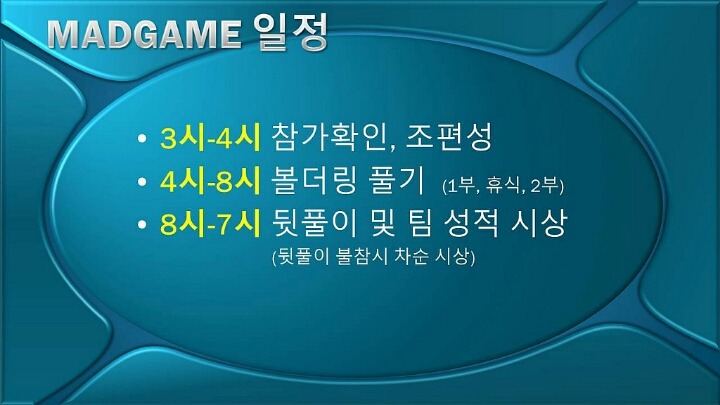 MADGAME 일정

• 3시-4시 참가확인, 조편성
• 4시-8시 볼더링 풀기 (1부, 휴식, 2부)
• 8시-7시 뒷풀이 및 팀 성적 시상
(뒷풀이 불참시 차순 시상)